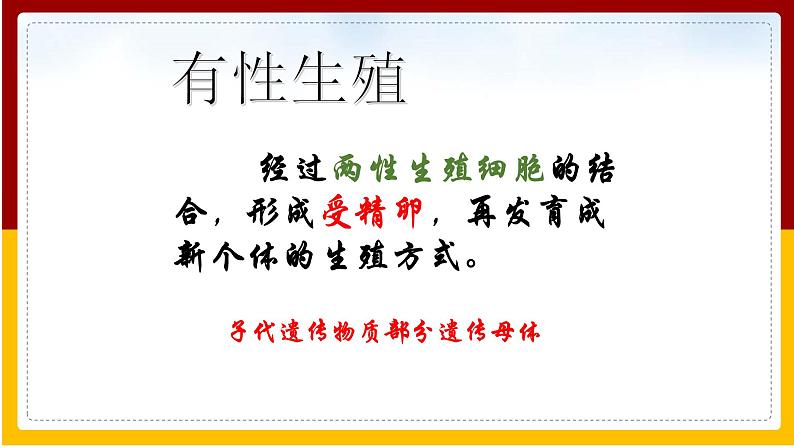 有性生殖

经过两性生殖细胞的结合，形成受精卵，再发育成新个体的生殖方式。

子代遗传物质部分遗传母体